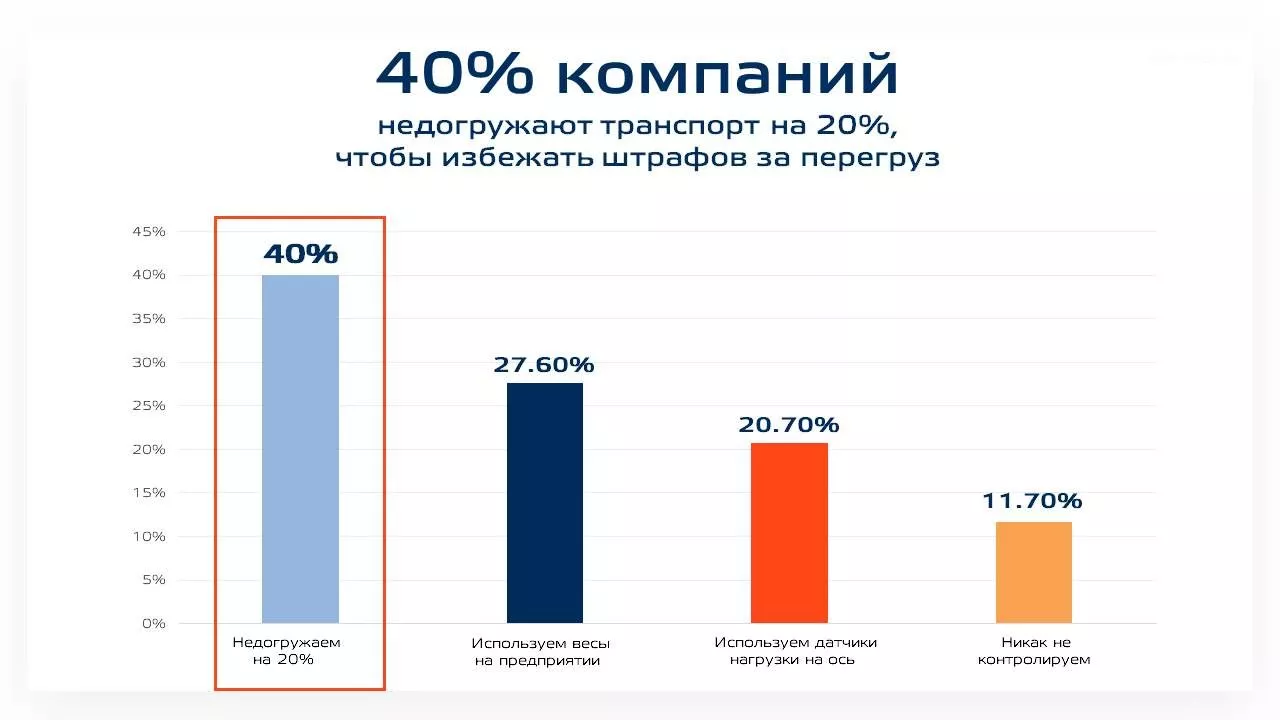 40% компаний
недогружают транспорт на 20%, чтобы избежать штрафов за перегруз

45%
40%
35%
30%
25%
20%
15%
10%
5%
0%

40%
27.60%
20.70%
11.70%

Недогружаем на 20%
Используем весы на предприятии
Используем датчики нагрузки на ось
Никак не контролируем